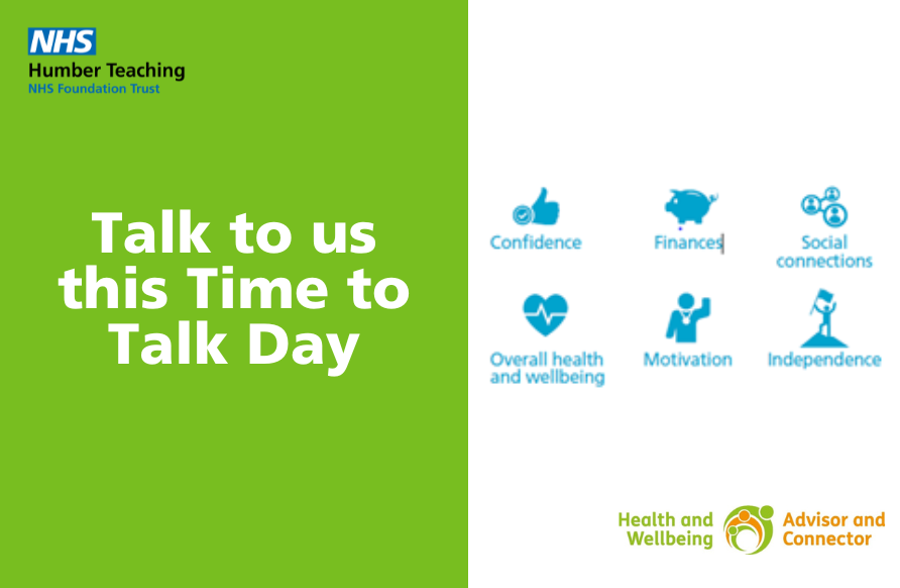 NHS
Humber Teaching
NHS Foundation Trust

Talk to us this Time to Talk Day

Confidence
Finances
Social connections
Overall health and wellbeing
Motivation
Independence

Health and Wellbeing Advisor and Connector